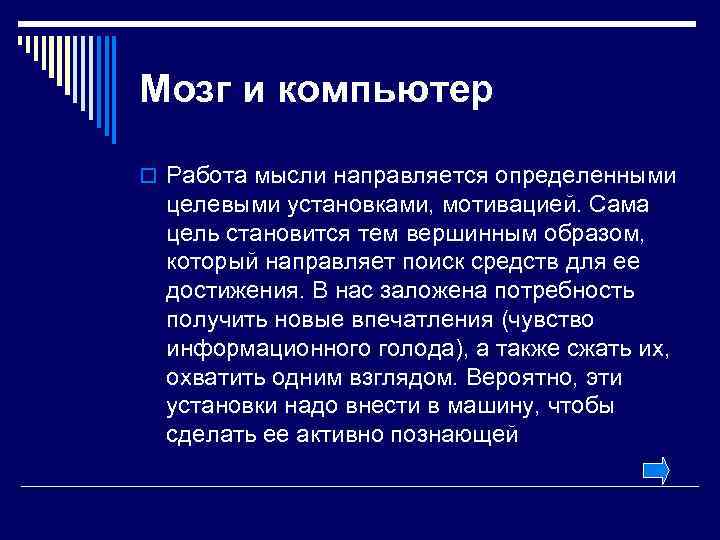 Мозг и компьютер

Работа мысли направляется определенными целевыми установками, мотивацией. Сама цель становится тем вершинным образом, который направляет поиск средств для ее достижения. В нас заложена потребность получить новые впечатления (чувство информационного голода), а также сжать их, охватить одним взглядом. Вероятно, эти установки надо внести в машину, чтобы сделать ее активно познающей